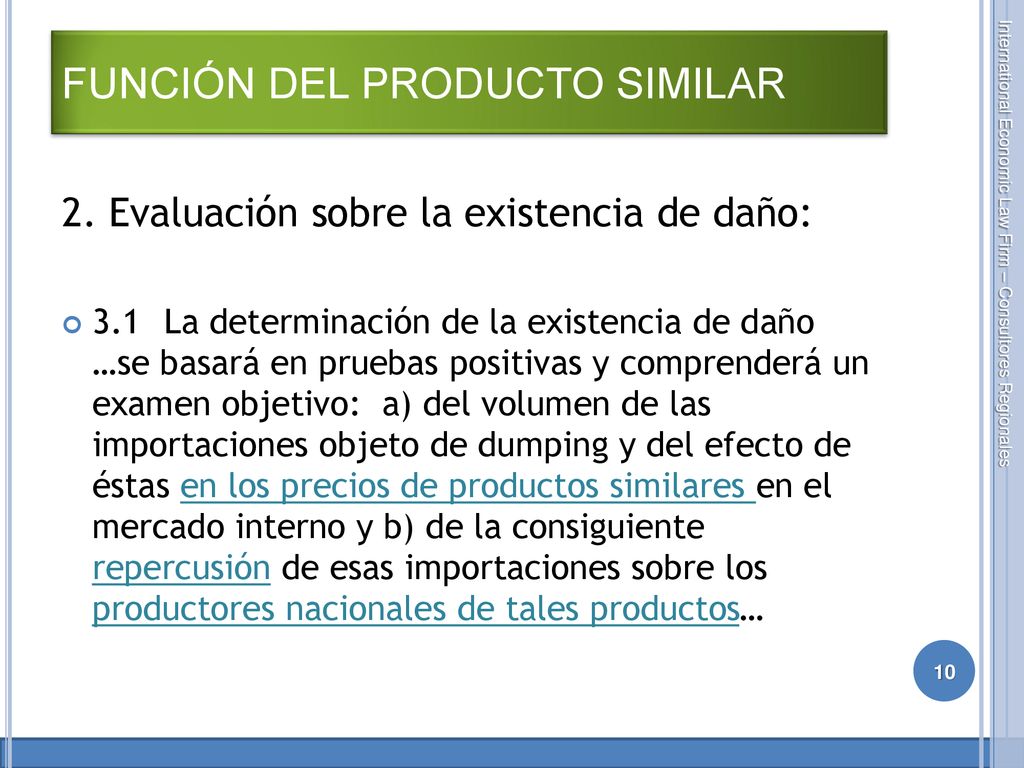 FUNCIÓN DEL PRODUCTO SIMILAR

2. Evaluación sobre la existencia de daño:

3.1 La determinación de la existencia de daño …se basará en pruebas positivas y comprenderá un examen objetivo: a) del volumen de las importaciones objeto de dumping y del efecto de éstas en los precios de productos similares en el mercado interno y b) de la consiguiente repercusión de esas importaciones sobre los productores nacionales de tales productos…

International Economic Law Firm – Consultores Regionales

10